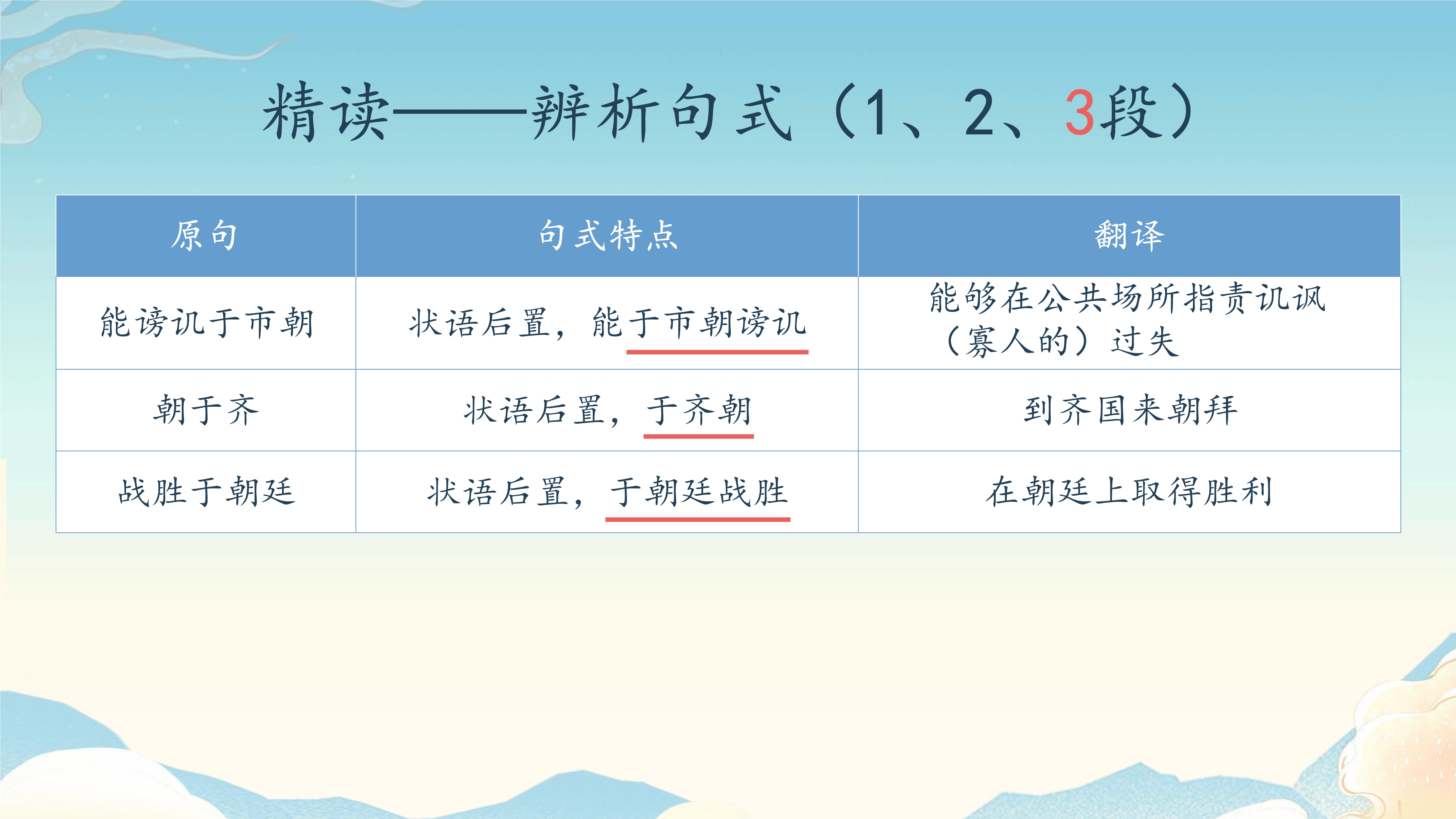 精读——辨析句式（1、2、3段）

| 原句 | 句式特点 | 翻译 |
|---|---|---|
| 能谤讥于市朝 | 状语后置，能于市朝谤讥 | 能够在公共场所指责讥讽（寡人的）过失 |
| 朝于齐 | 状语后置，于齐朝 | 到齐国来朝拜 |
| 战胜于朝廷 | 状语后置，于朝廷战胜 | 在朝廷上取得胜利 |